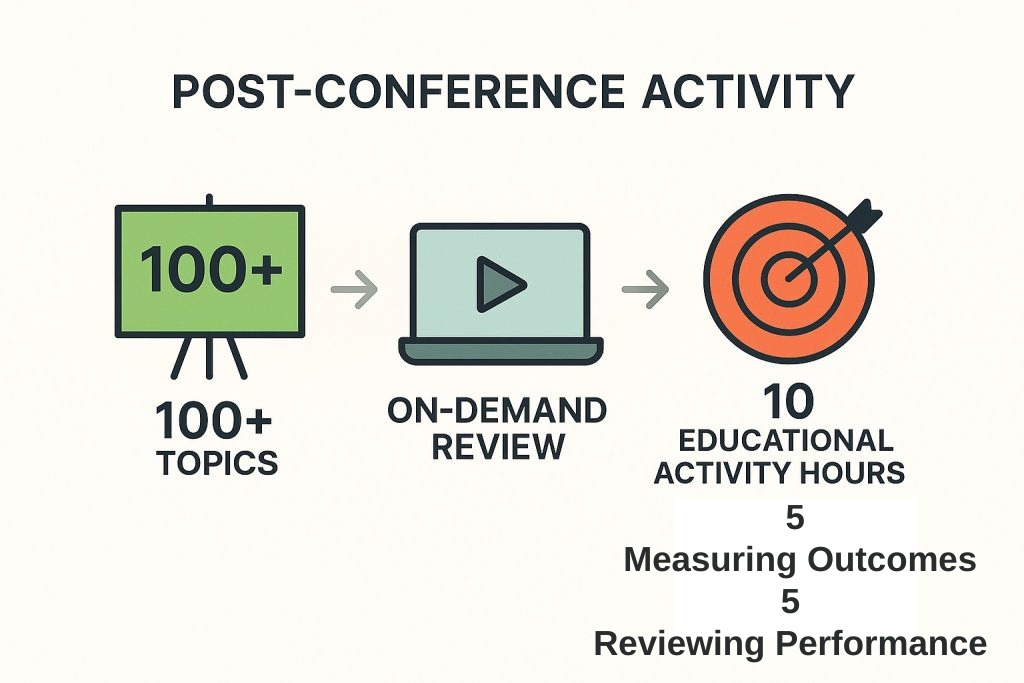 POST-CONFERENCE ACTIVITY

100+

100+
TOPICS

ON-DEMAND
REVIEW

10
EDUCATIONAL
ACTIVITY HOURS

5
Measuring Outcomes
5
Reviewing Performance